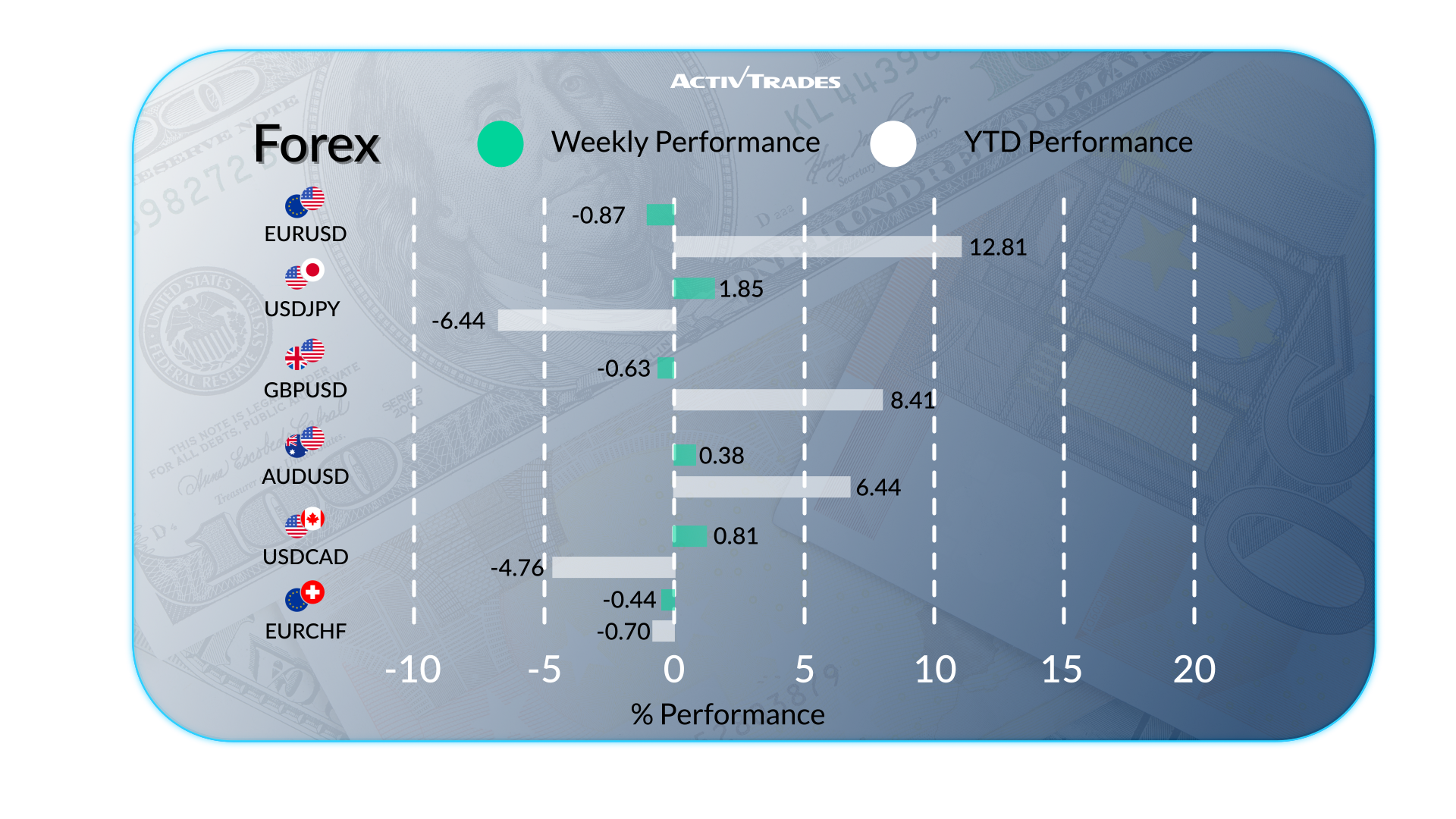 ACTIVTRADES

Forex

Weekly Performance

YTD Performance

EURUSD
-0.87
12.81

USDJPY
1.85
-6.44

GBPUSD
-0.63
8.41

AUDUSD
0.38
6.44

USDCAD
0.81
-4.76

EURCHF
-0.44
-0.70

-10
-5
0
5
10
15
20

% Performance